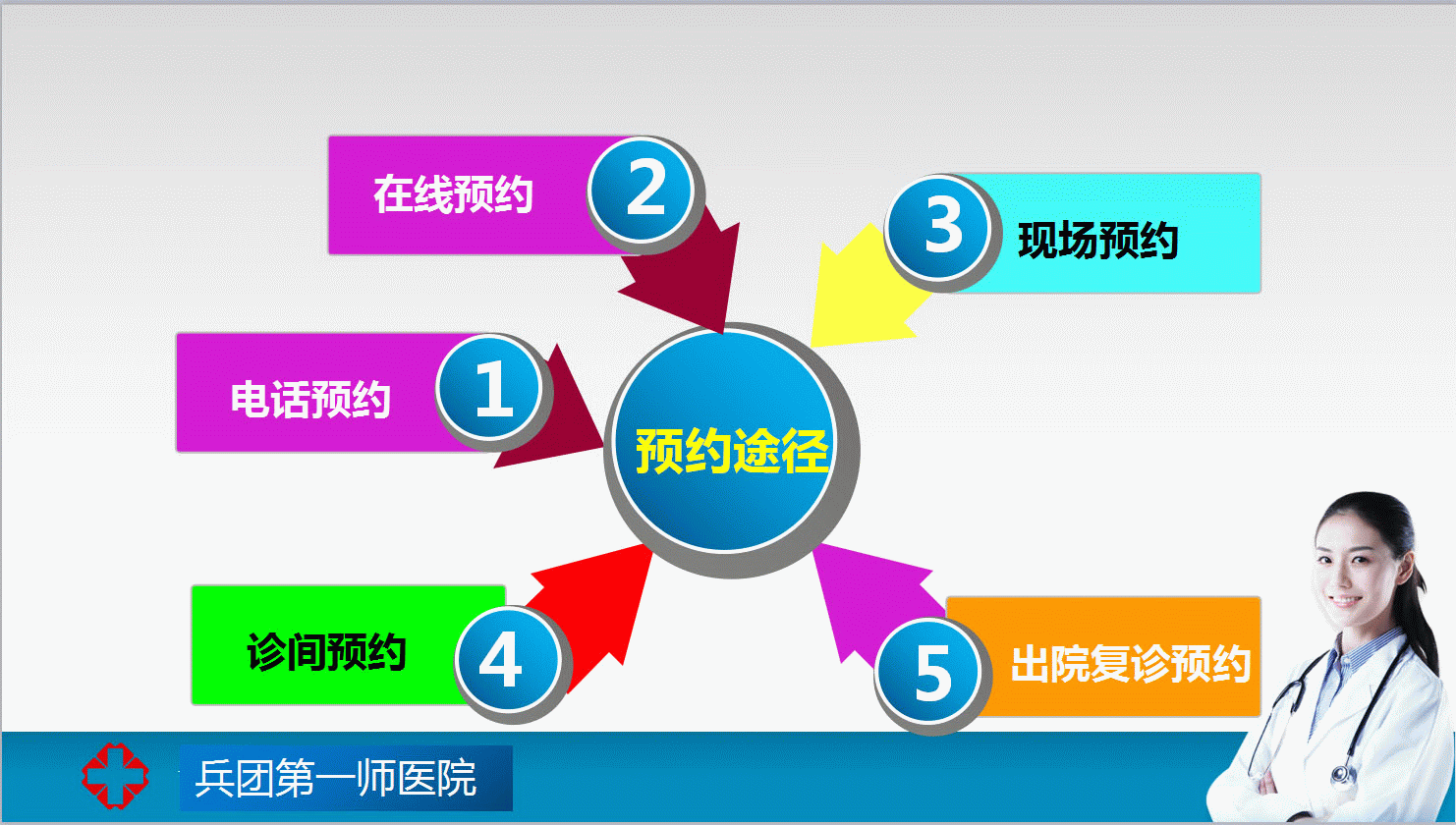 在线预约 2

3 现场预约

电话预约 1

预约途径

诊间预约 4

5 出院复诊预约

兵团第一师医院